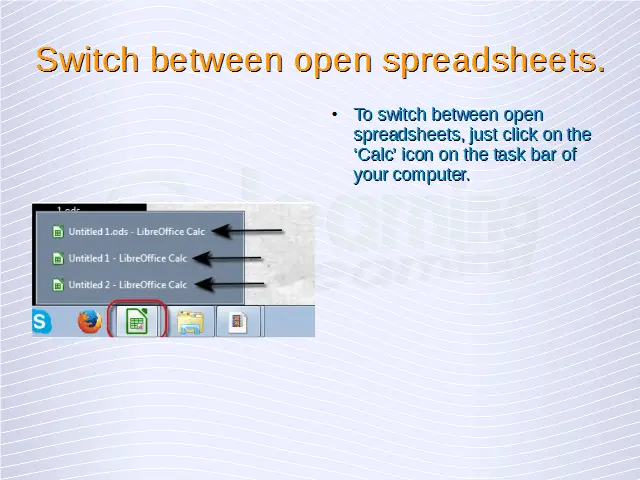 Switch between open spreadsheets.

• To switch between open spreadsheets, just click on the 'Calc' icon on the task bar of your computer.

1.ods

Untitled 1.ods - LibreOffice Calc

Untitled 1 - LibreOffice Calc

Untitled 2 - LibreOffice Calc